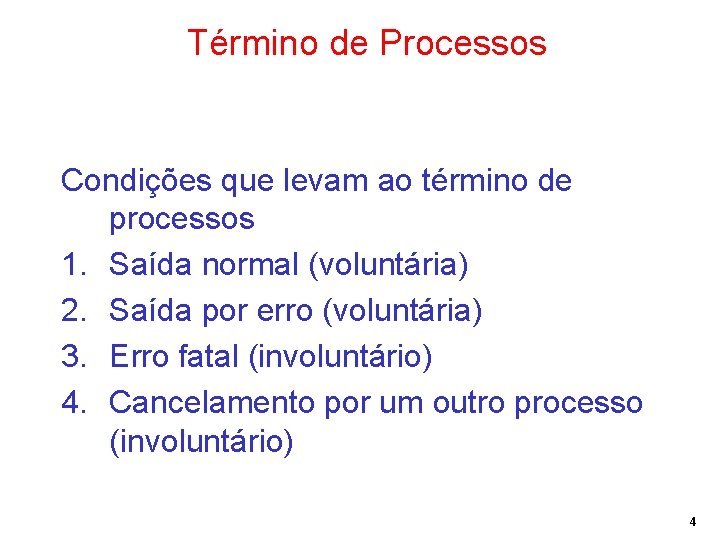 Término de Processos

Condições que levam ao término de processos

1. Saída normal (voluntária)
2. Saída por erro (voluntária)
3. Erro fatal (involuntário)
4. Cancelamento por um outro processo (involuntário)

4